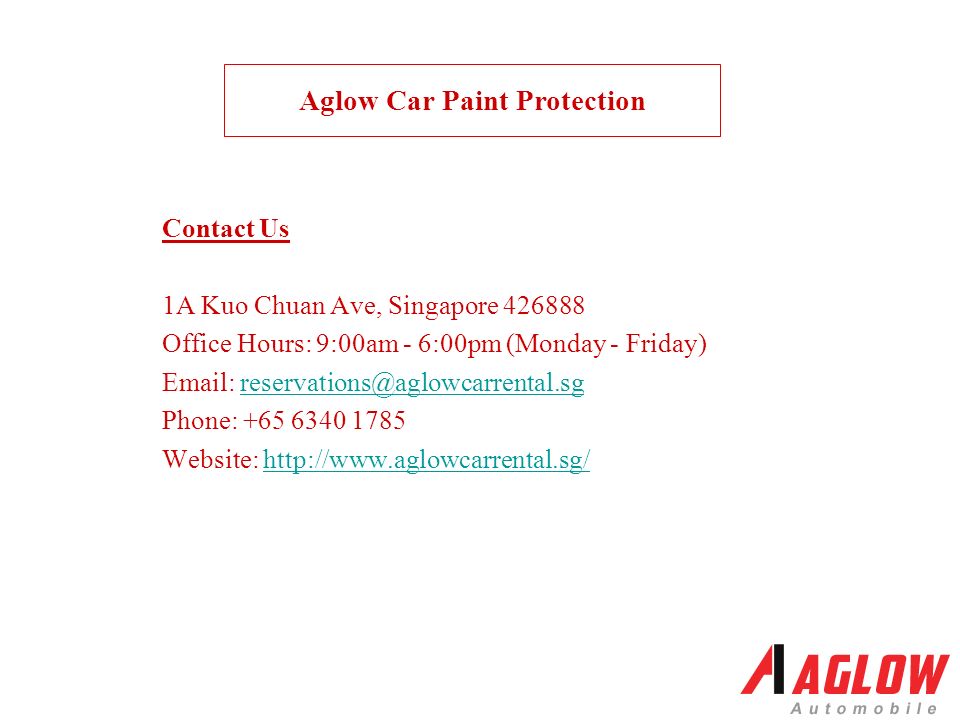 Aglow Car Paint Protection

Contact Us

1A Kuo Chuan Ave, Singapore 426888
Office Hours: 9:00am - 6:00pm (Monday - Friday)
Email: reservations@aglowcarrental.sg
Phone: +65 6340 1785
Website: http://www.aglowcarrental.sg/

AGLOW
Automobile